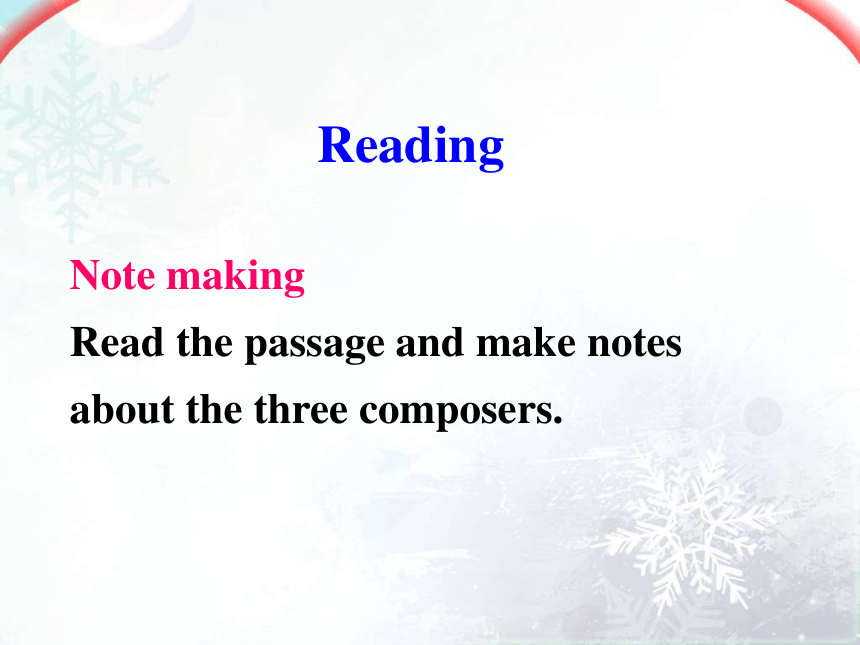 Reading

Note making

Read the passage and make notes about the three composers.